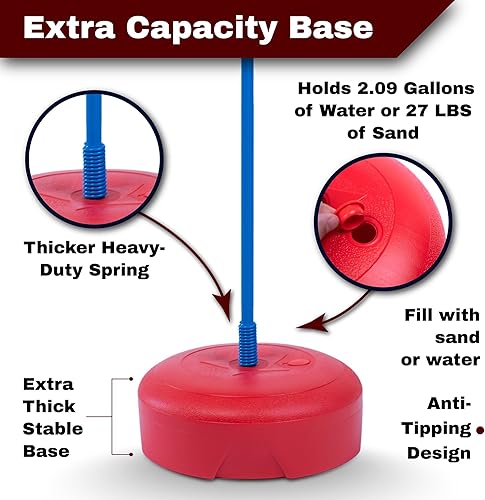 Extra Capacity Base

Holds 2.09 Gallons of Water or 27 LBS of Sand

Thicker Heavy-Duty Spring

Fill with sand or water

Extra Thick Stable Base

Anti-Tipping Design